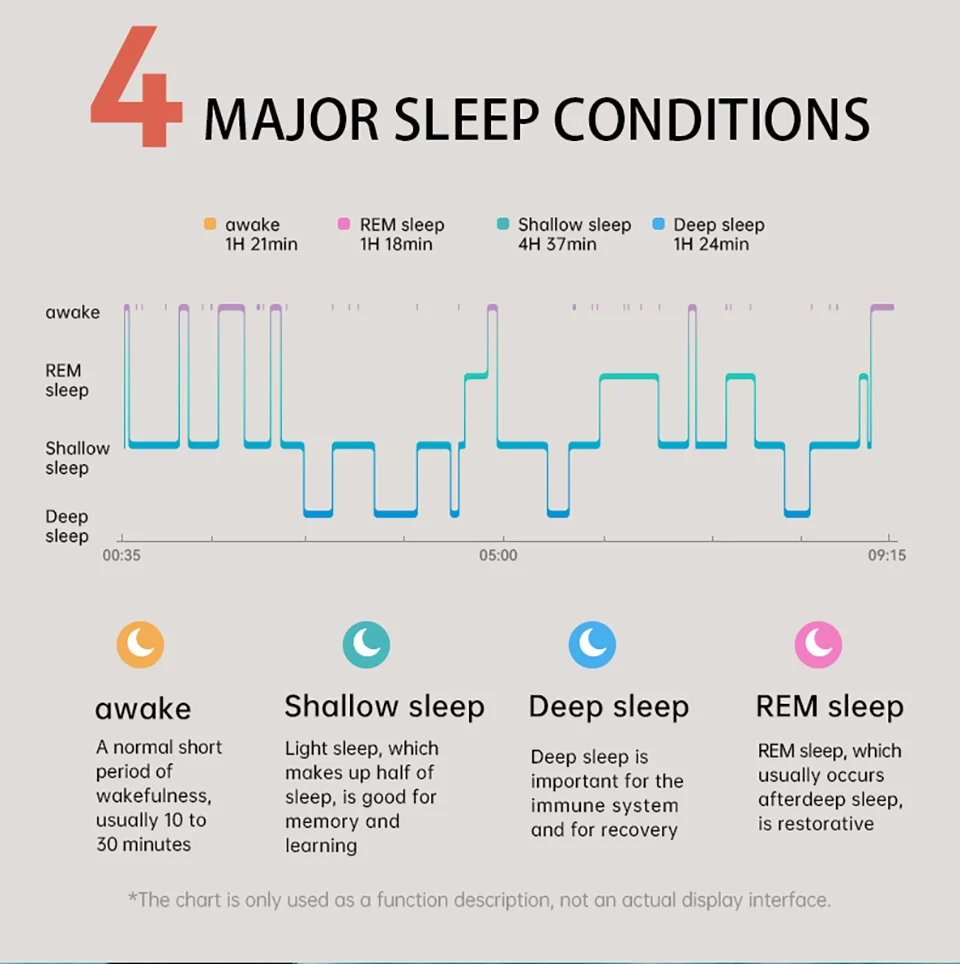 4 MAJOR SLEEP CONDITIONS

awake 1H 21min
REM sleep 1H 18min
Shallow sleep 4H 37min
Deep sleep 1H 24min

awake
REM sleep
Shallow sleep
Deep sleep
00:35
05:00
09:15

awake
A normal short period of wakefulness, usually 10 to 30 minutes

Shallow sleep
Light sleep, which makes up half of sleep, is good for memory and learning

Deep sleep
Deep sleep is important for the immune system and for recovery

REM sleep
REM sleep, which usually occurs afterdeep sleep, is restorative

*The chart is only used as a function description, not an actual display interface.